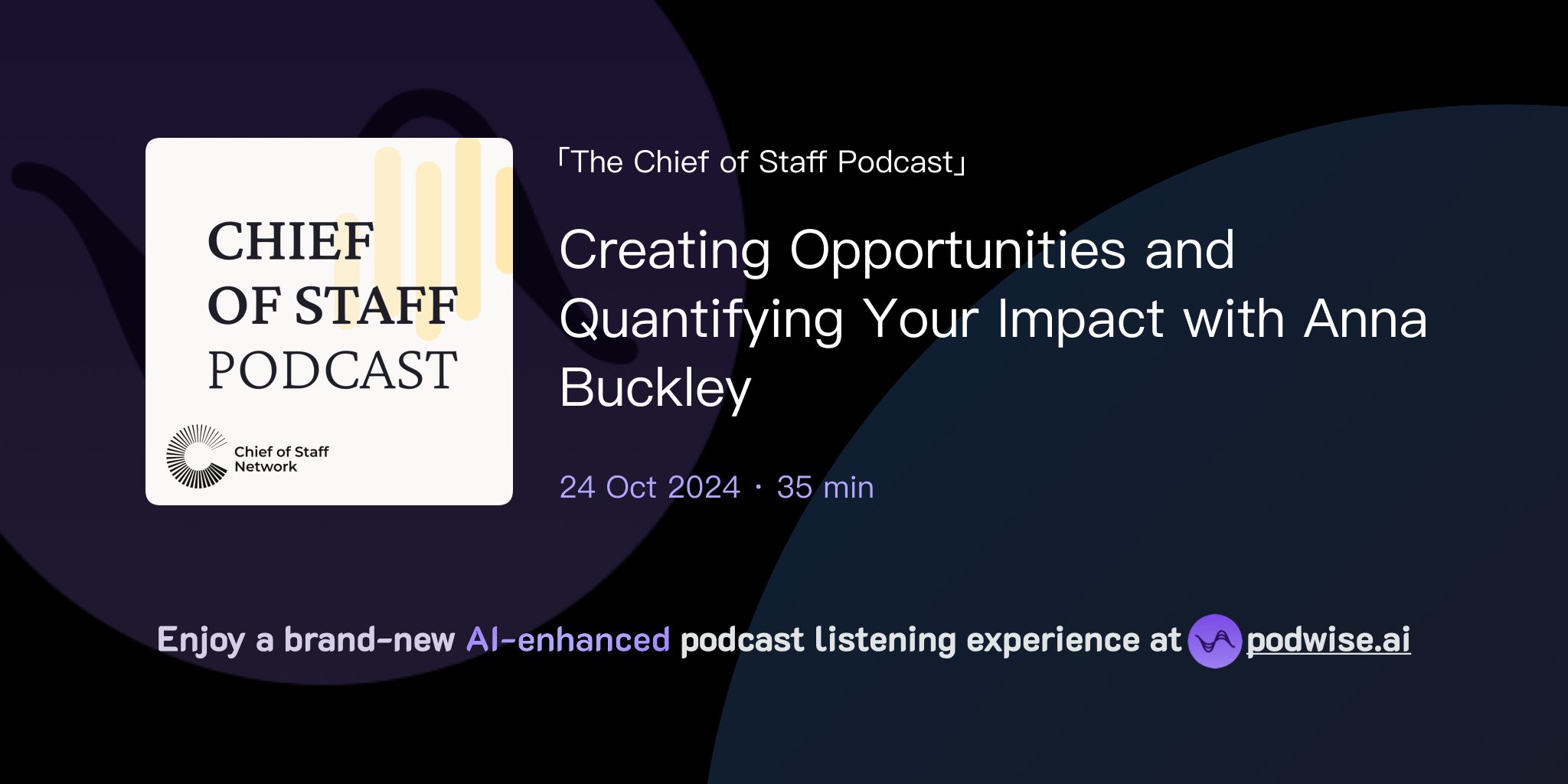 CHIEF OF STAFF PODCAST

Chief of Staff Network

「The Chief of Staff Podcast」

Creating Opportunities and Quantifying Your Impact with Anna Buckley

24 Oct 2024 · 35 min

Enjoy a brand-new AI-enhanced podcast listening experience at podwise.ai